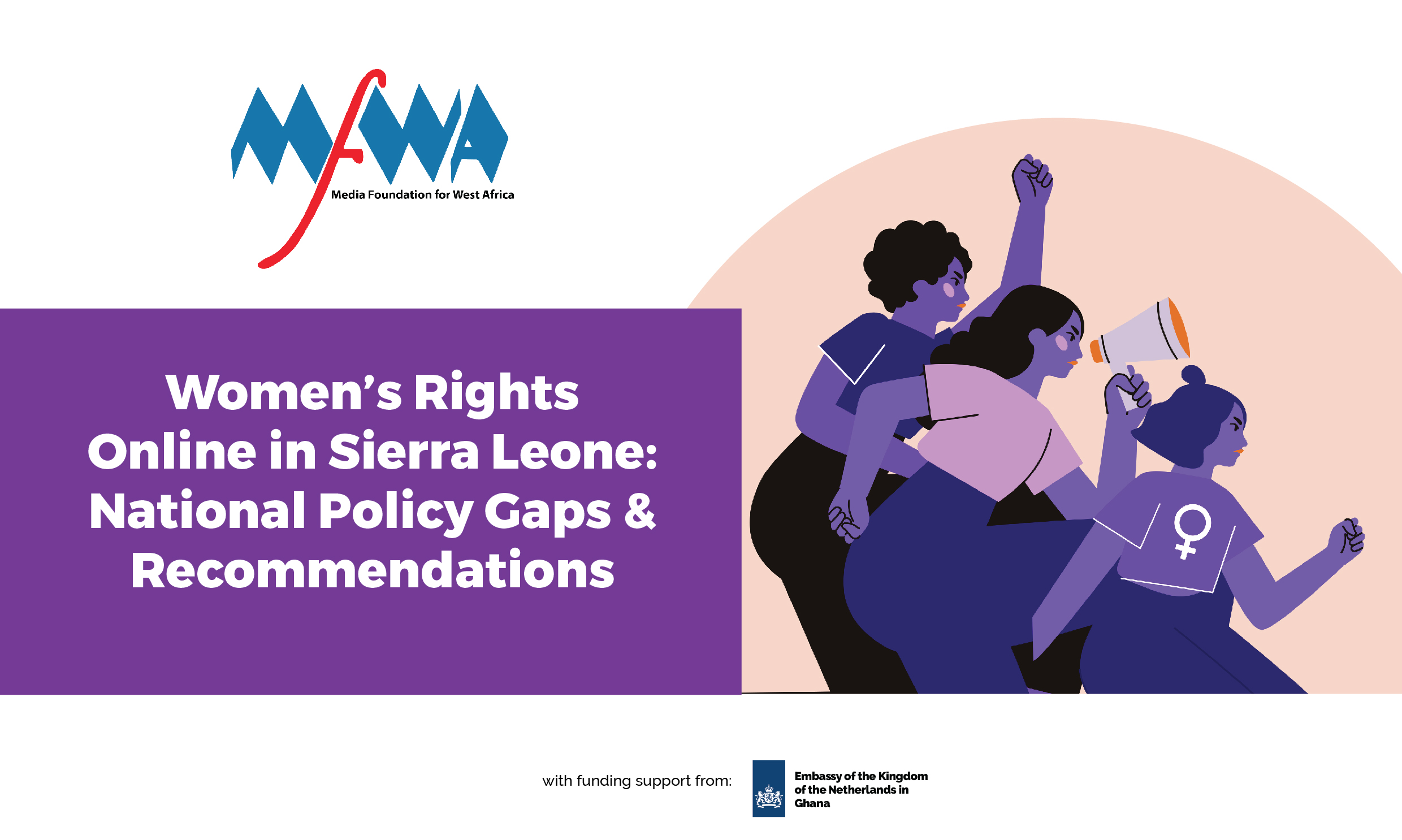 MFWA
Media Foundation for West Africa

Women's Rights Online in Sierra Leone: National Policy Gaps & Recommendations

with funding support from:

Embassy of the Kingdom of the Netherlands in Ghana